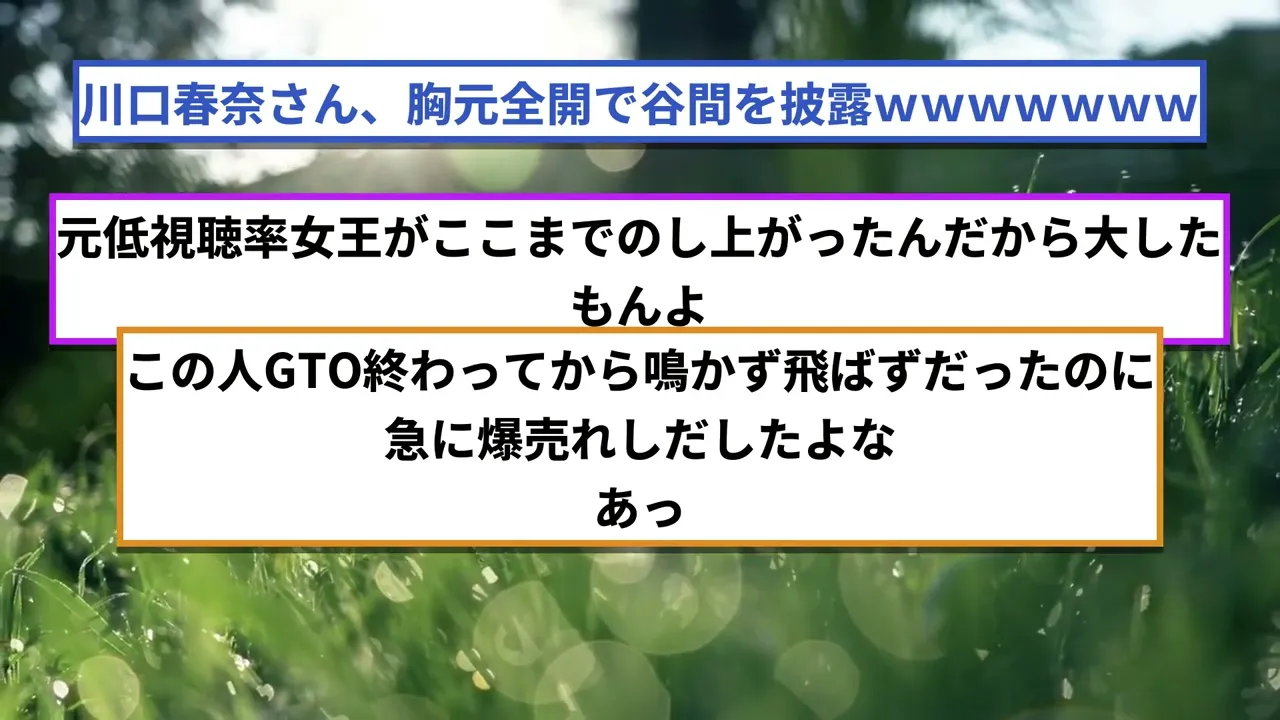 川口春奈さん、胸元全開で谷間を披露wwwwwww

元低視聴率女王がここまでのし上がったんだから大したもんよ

この人GTO終わってから鳴かず飛ばずだったのに急に爆売れしだしたよな
あっ